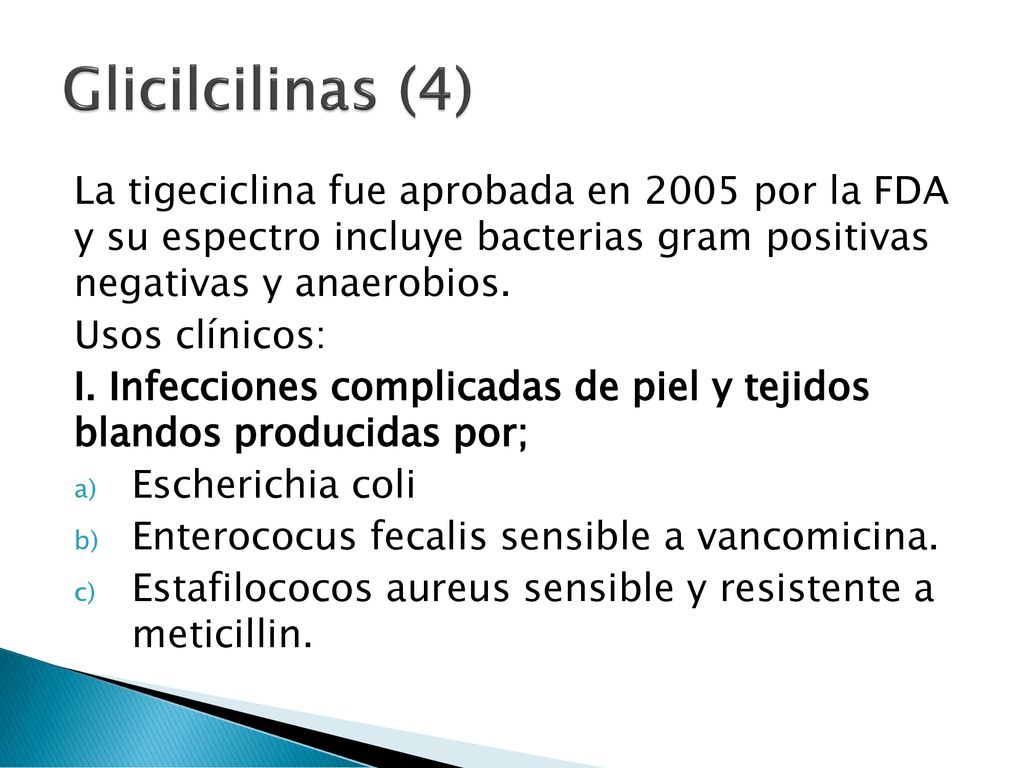 Glicilcilinas (4)

La tigeciclina fue aprobada en 2005 por la FDA y su espectro incluye bacterias gram positivas negativas y anaerobios.

Usos clínicos:

I. Infecciones complicadas de piel y tejidos blandos producidas por;

a) Escherichia coli
b) Enterococus fecalis sensible a vancomicina.
c) Estafilococos aureus sensible y resistente a meticillin.